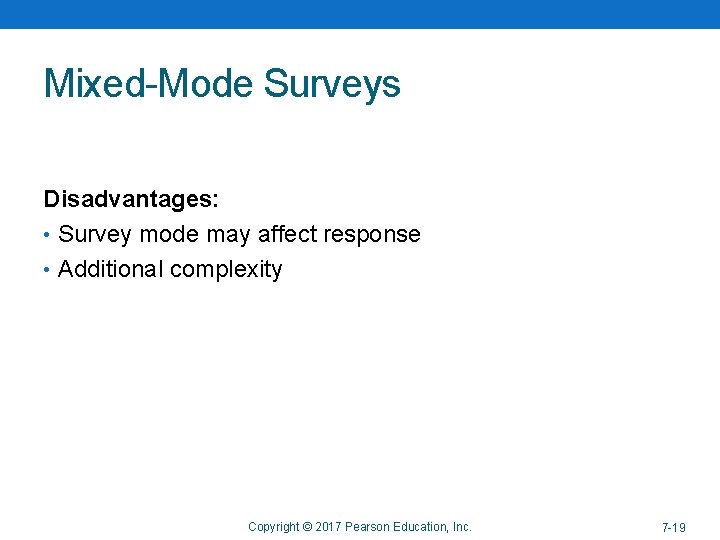 Mixed-Mode Surveys

Disadvantages:
• Survey mode may affect response
• Additional complexity

Copyright © 2017 Pearson Education, Inc.

7-19